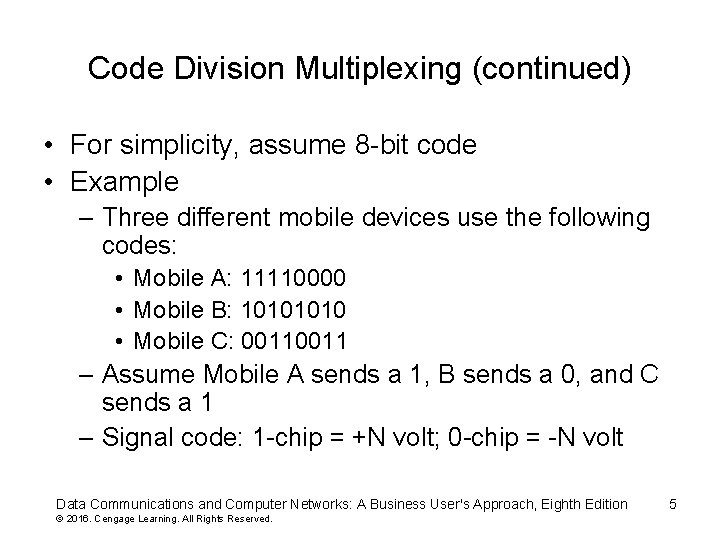 Code Division Multiplexing (continued)

• For simplicity, assume 8-bit code
• Example
– Three different mobile devices use the following codes:
• Mobile A: 11110000
• Mobile B: 10101010
• Mobile C: 00110011
– Assume Mobile A sends a 1, B sends a 0, and C sends a 1
– Signal code: 1-chip = +N volt; 0-chip = -N volt

Data Communications and Computer Networks: A Business User's Approach, Eighth Edition 5
© 2016. Cengage Learning. All Rights Reserved.